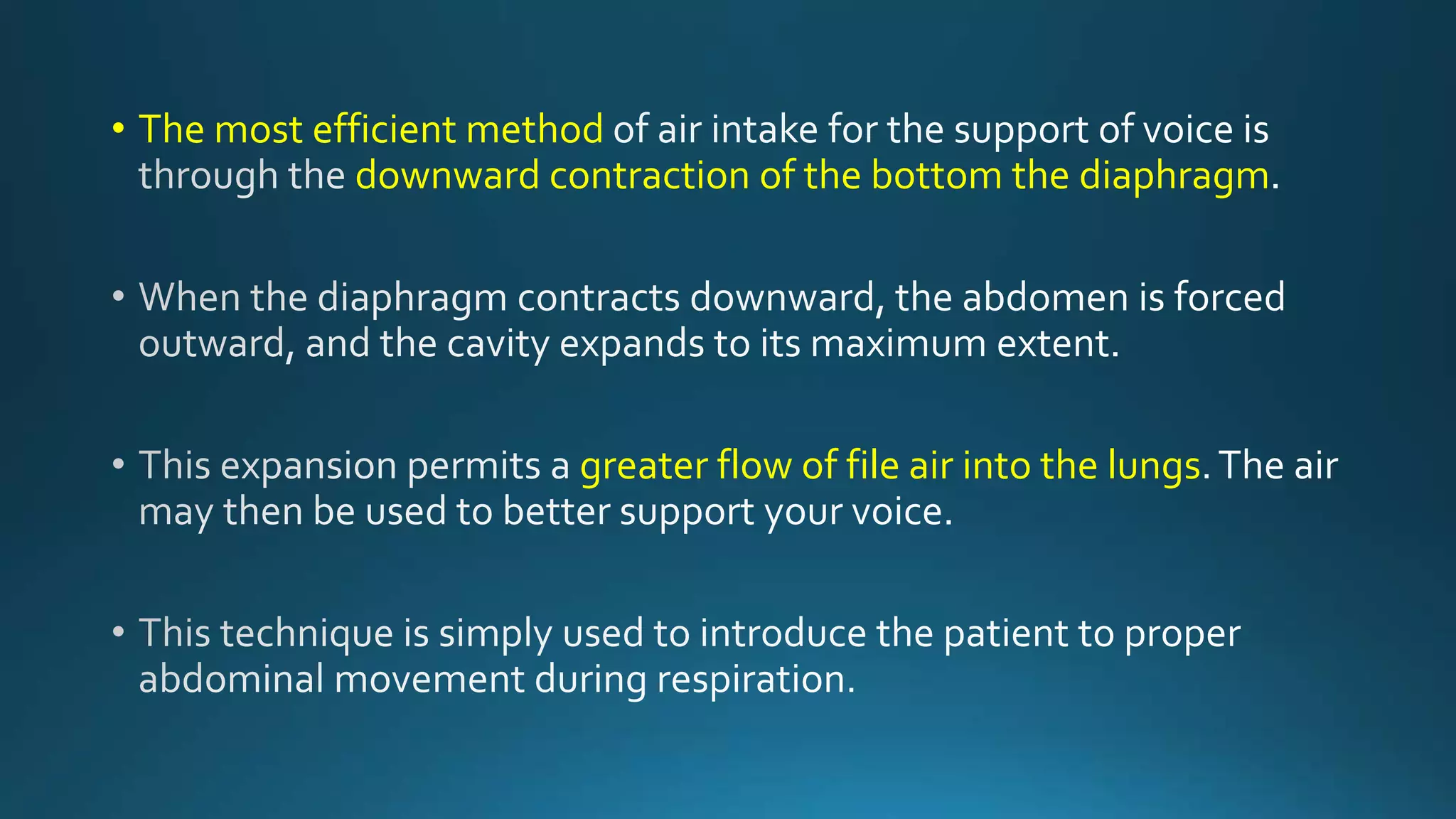 • The most efficient method of air intake for the support of voice is through the downward contraction of the bottom the diaphragm.

• When the diaphragm contracts downward, the abdomen is forced outward, and the cavity expands to its maximum extent.

• This expansion permits a greater flow of file air into the lungs. The air may then be used to better support your voice.

• This technique is simply used to introduce the patient to proper abdominal movement during respiration.